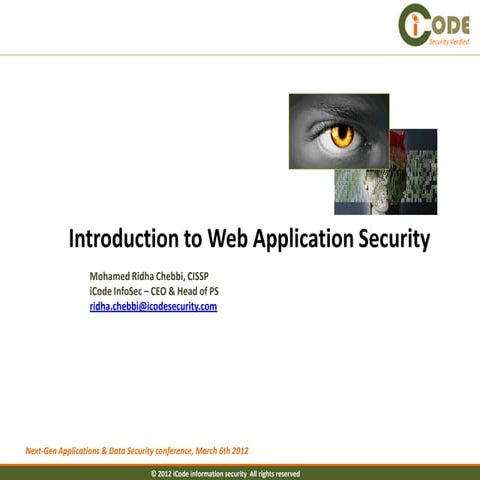 iCODE
Security Verified

Introduction to Web Application Security

Mohamed Ridha Chebbi, CISSP
iCode InfoSec – CEO & Head of PS
ridha.chebbi@icodesecurity.com

Next-Gen Applications & Data Security conference, March 6th 2012

© 2012 iCode information security All rights reserved